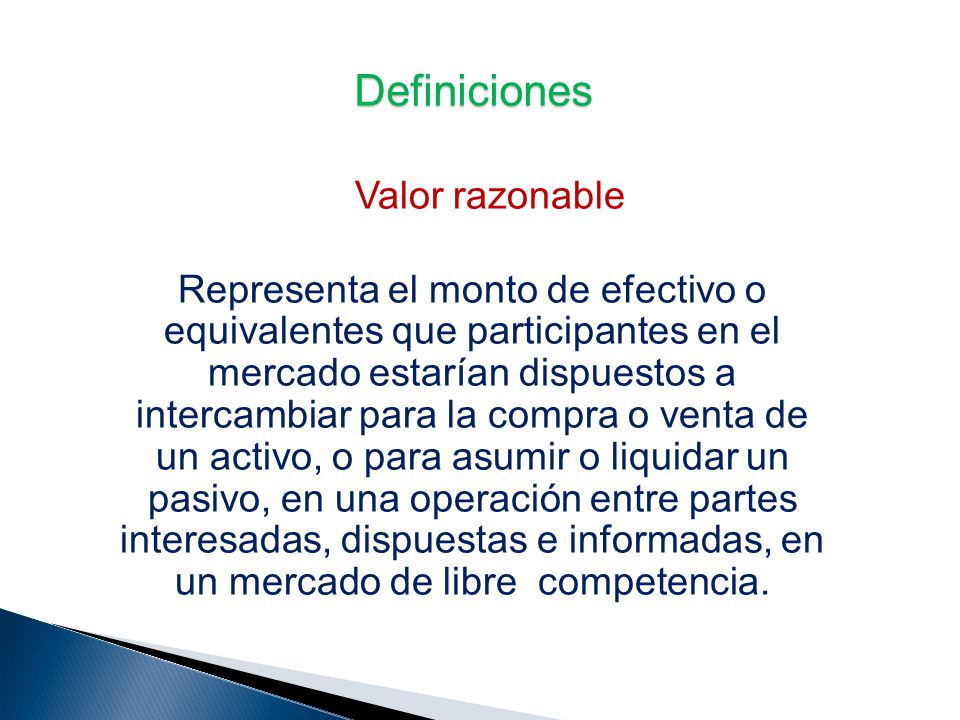 Definiciones

Valor razonable

Representa el monto de efectivo o equivalentes que participantes en el mercado estarían dispuestos a intercambiar para la compra o venta de un activo, o para asumir o liquidar un pasivo, en una operación entre partes interesadas, dispuestas e informadas, en un mercado de libre competencia.